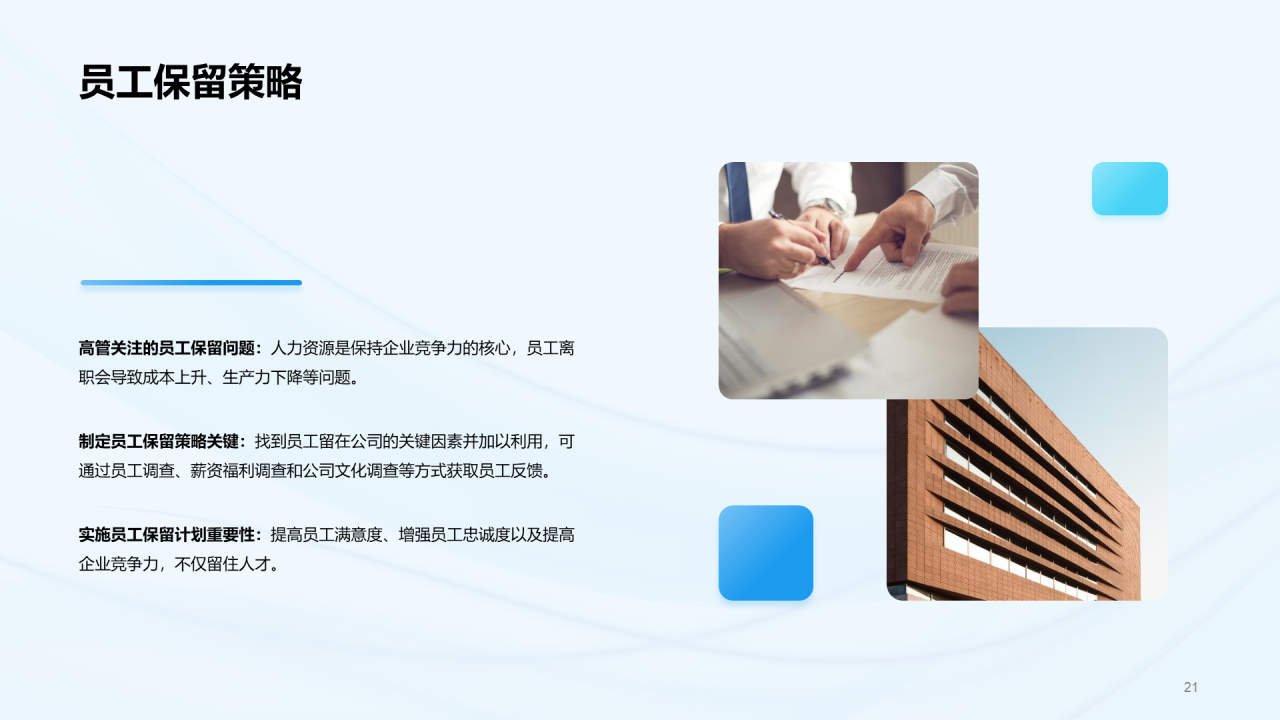 员工保留策略

高管关注的员工保留问题：人力资源是保持企业竞争力的核心，员工离职会导致成本上升、生产力下降等问题。

制定员工保留策略关键：找到员工留在公司的关键因素并加以利用，可通过员工调查、薪资福利调查和公司文化调查等方式获取员工反馈。

实施员工保留计划重要性：提高员工满意度、增强员工忠诚度以及提高企业竞争力，不仅留住人才。

21